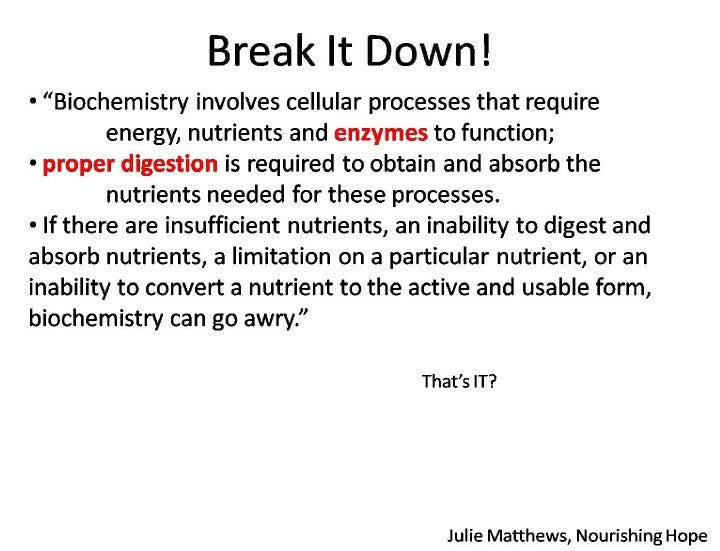 Break It Down!

• “Biochemistry involves cellular processes that require energy, nutrients and enzymes to function;

• proper digestion is required to obtain and absorb the nutrients needed for these processes.

• If there are insufficient nutrients, an inability to digest and absorb nutrients, a limitation on a particular nutrient, or an inability to convert a nutrient to the active and usable form, biochemistry can go awry.”

That’s IT?

Julie Matthews, Nourishing Hope